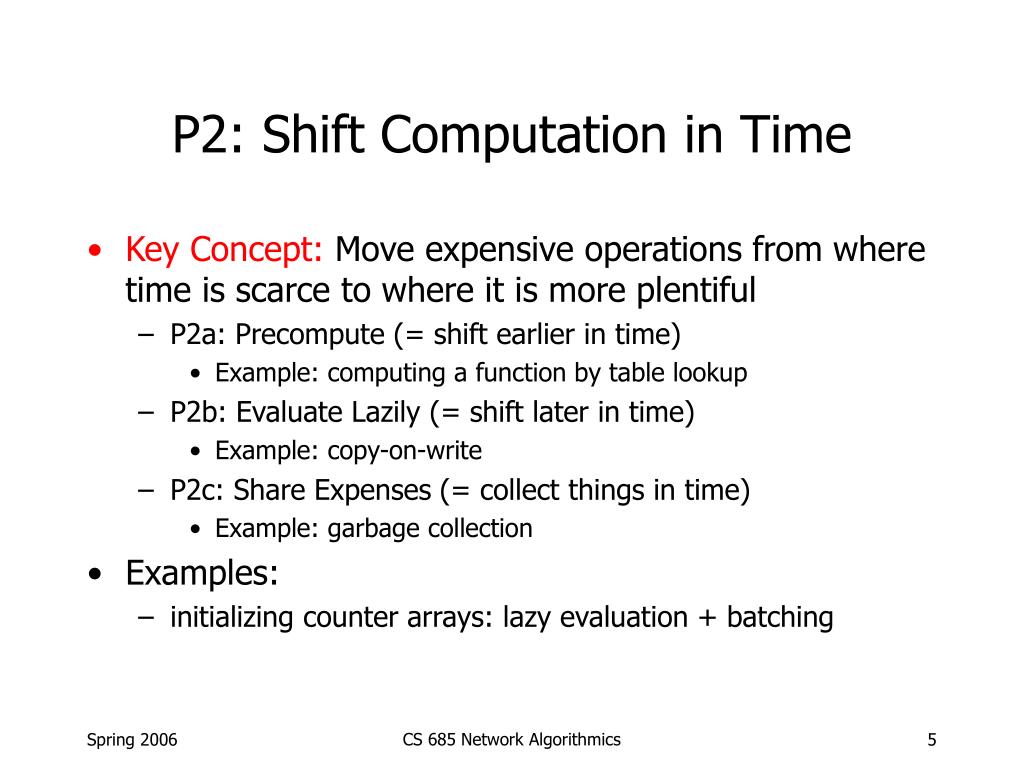 P2: Shift Computation in Time

• Key Concept: Move expensive operations from where time is scarce to where it is more plentiful
– P2a: Precompute (= shift earlier in time)
• Example: computing a function by table lookup
– P2b: Evaluate Lazily (= shift later in time)
• Example: copy-on-write
– P2c: Share Expenses (= collect things in time)
• Example: garbage collection
• Examples:
– initializing counter arrays: lazy evaluation + batching

Spring 2006
CS 685 Network Algorithmics
5